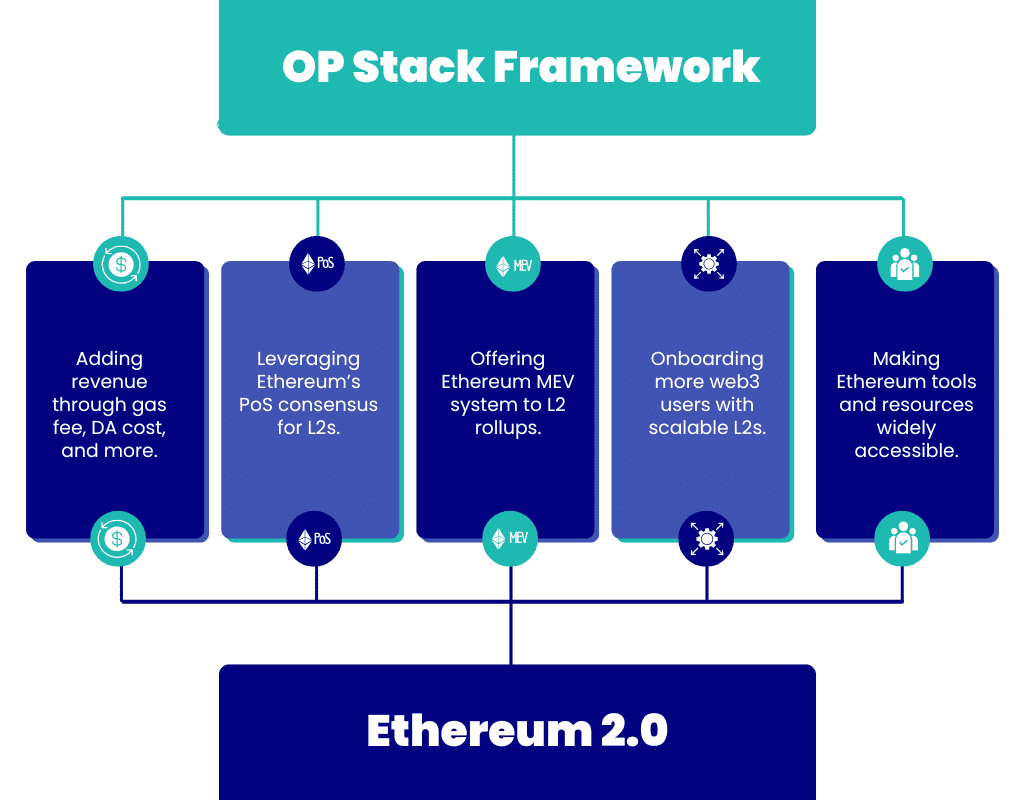 OP Stack Framework

PoS

MEV

Adding revenue through gas fee, DA cost, and more.

Leveraging Ethereum's PoS consensus for L2s.

Offering Ethereum MEV system to L2 rollups.

Onboarding more web3 users with scalable L2s.

Making Ethereum tools and resources widely accessible.

PoS

MEV

Ethereum 2.0